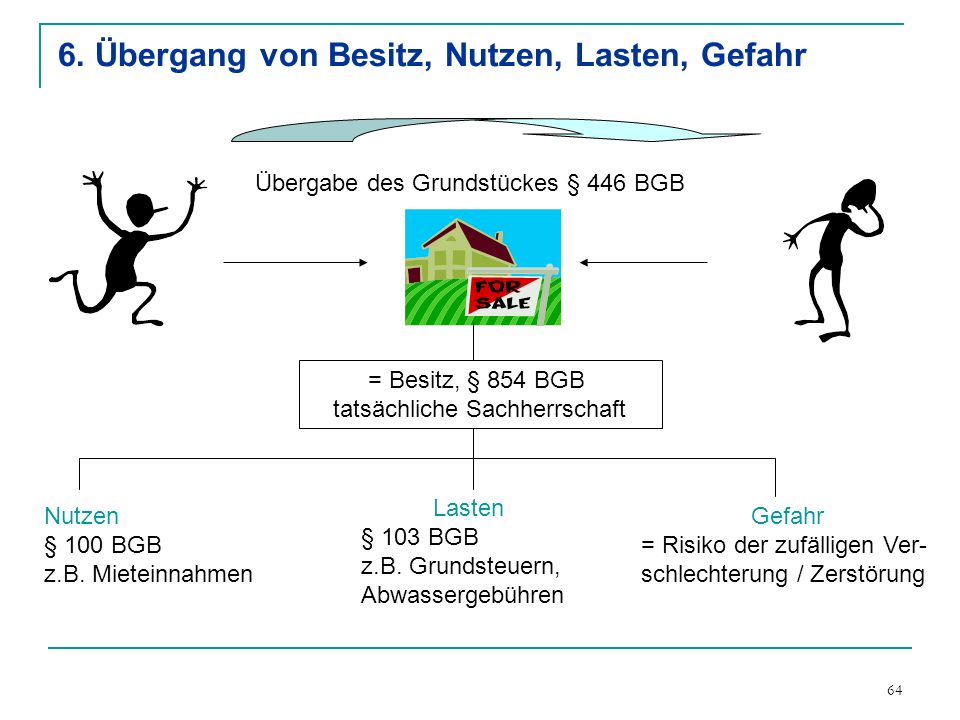 6. Übergang von Besitz, Nutzen, Lasten, Gefahr

Übergabe des Grundstückes § 446 BGB

FOR SALE

= Besitz, § 854 BGB
tatsächliche Sachherrschaft

Nutzen
§ 100 BGB
z.B. Mieteinnahmen

Lasten
§ 103 BGB
z.B. Grundsteuern, Abwassergebühren

Gefahr
= Risiko der zufälligen Verschlechterung / Zerstörung

64